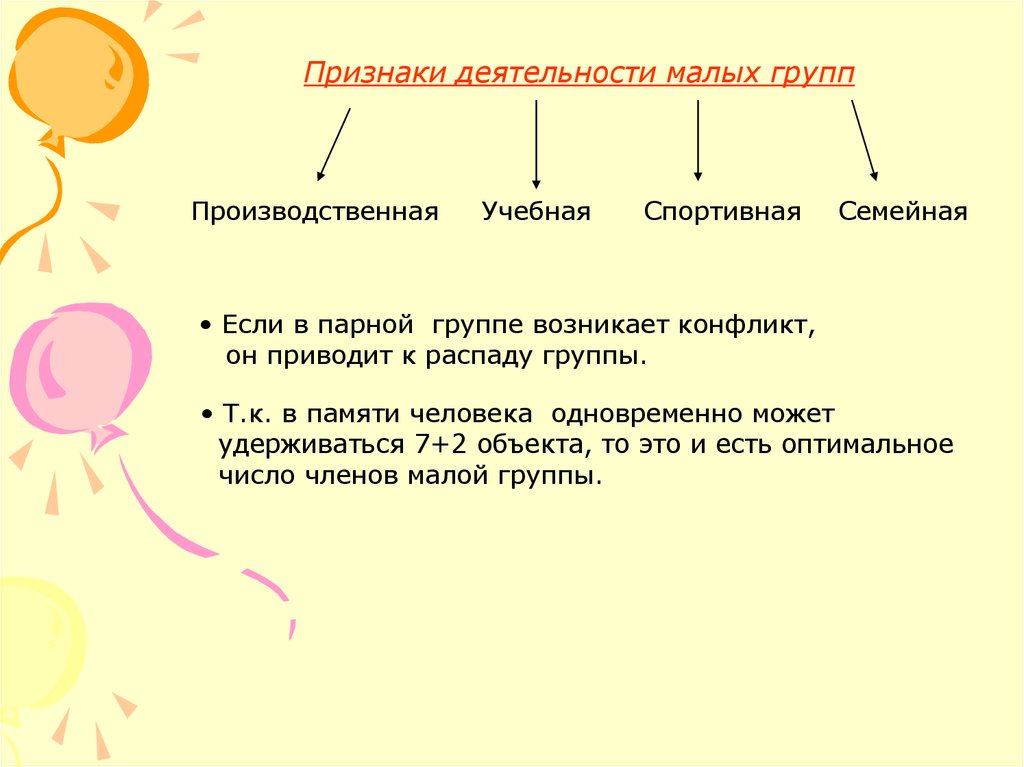 Признаки деятельности малых групп

Производственная Учебная Спортивная Семейная

• Если в парной группе возникает конфликт, он приводит к распаду группы.

• Т.к. в памяти человека одновременно может удерживаться 7+2 объекта, то это и есть оптимальное число членов малой группы.